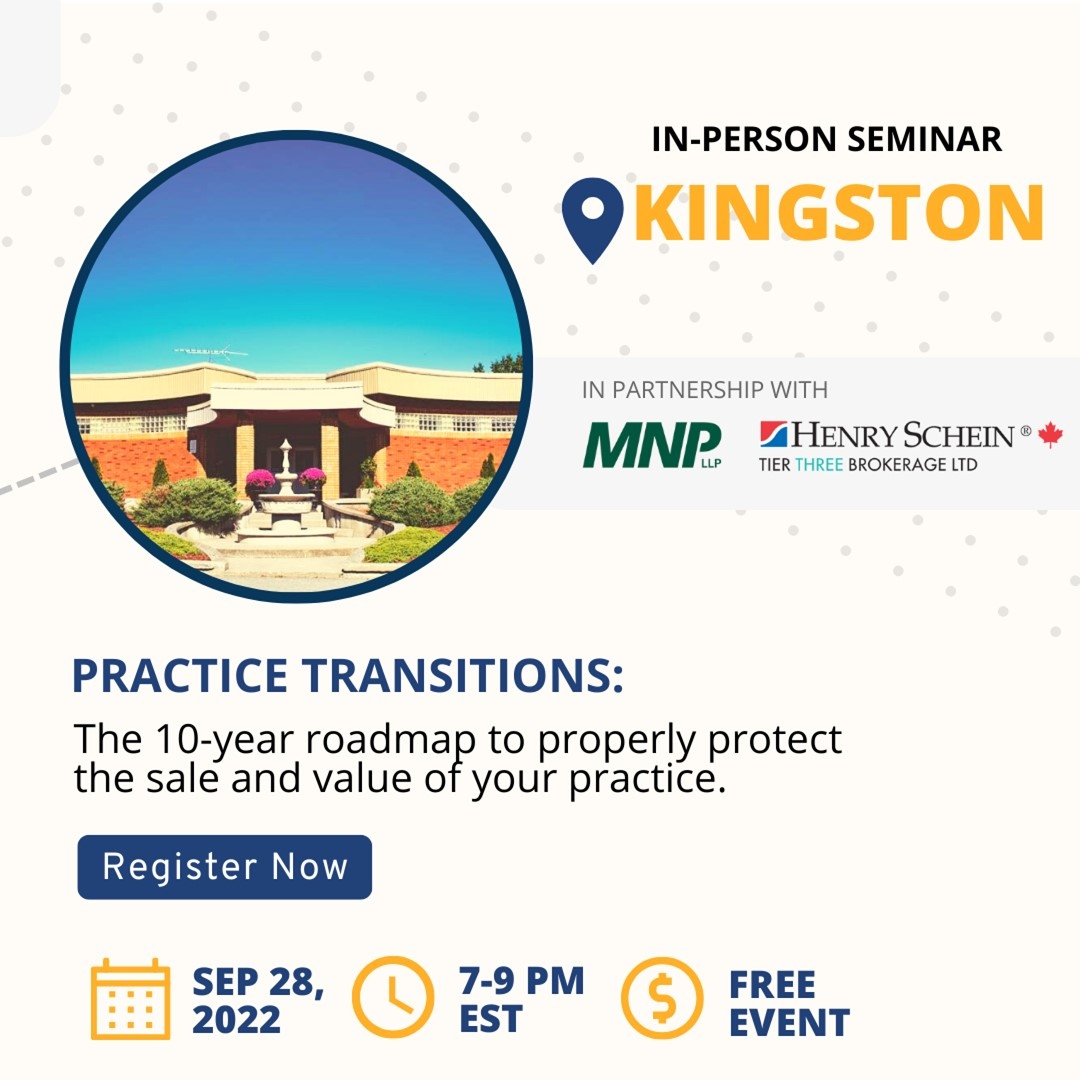 IN-PERSON SEMINAR

KINGSTON

IN PARTNERSHIP WITH

MNP LLP

HENRY SCHEIN®
TIER THREE BROKERAGE LTD

PRACTICE TRANSITIONS:

The 10-year roadmap to properly protect the sale and value of your practice.

Register Now

SEP 28, 2022

7-9 PM EST

$

FREE EVENT